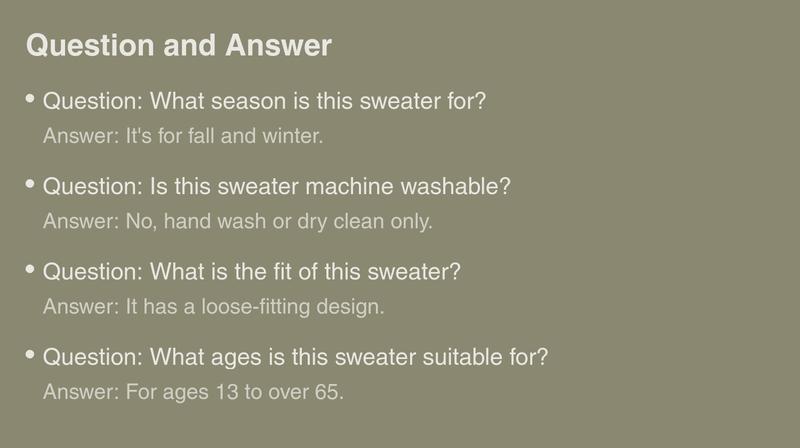 Question and Answer

• Question: What season is this sweater for?
Answer: It's for fall and winter.

• Question: Is this sweater machine washable?
Answer: No, hand wash or dry clean only.

• Question: What is the fit of this sweater?
Answer: It has a loose-fitting design.

• Question: What ages is this sweater suitable for?
Answer: For ages 13 to over 65.